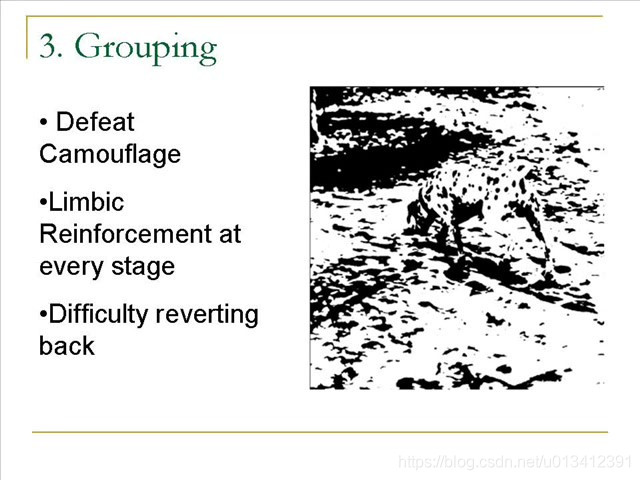 3. Grouping

• Defeat Camouflage

•Limbic Reinforcement at every stage

•Difficulty reverting back

https://blog.csdn.net/u013412391